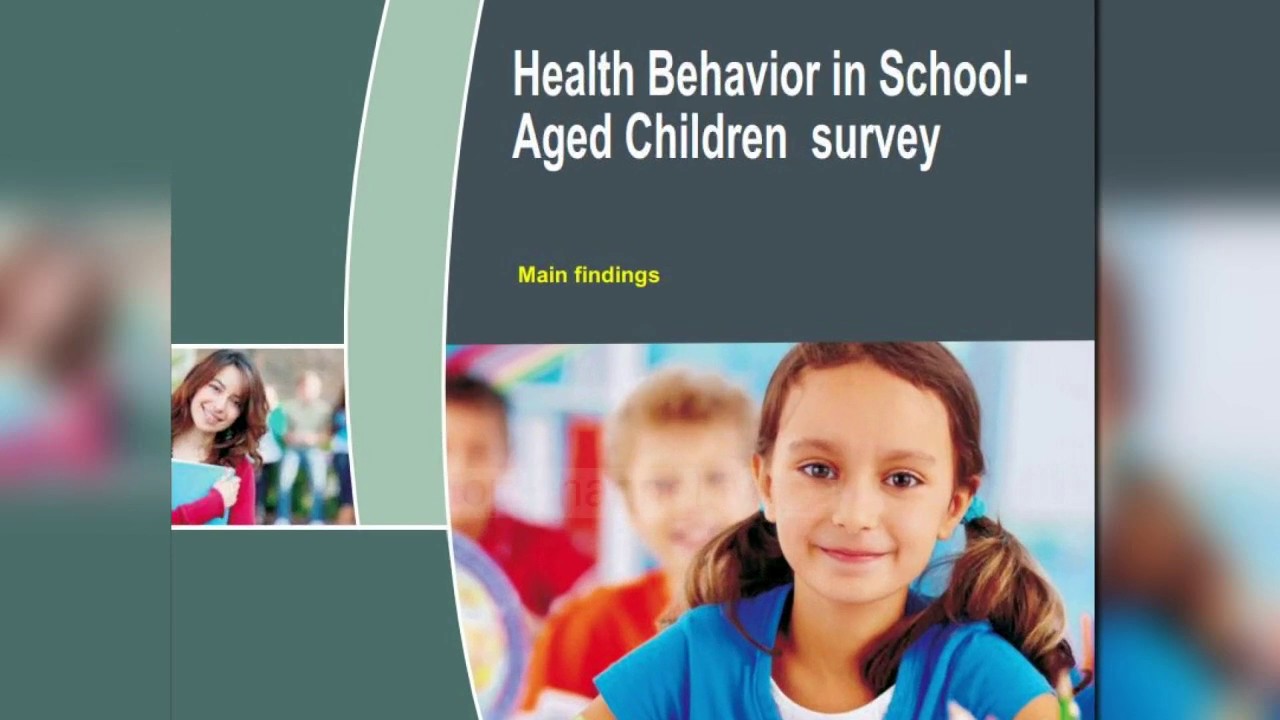 Health Behavior in School-Aged Children  survey

Main findings